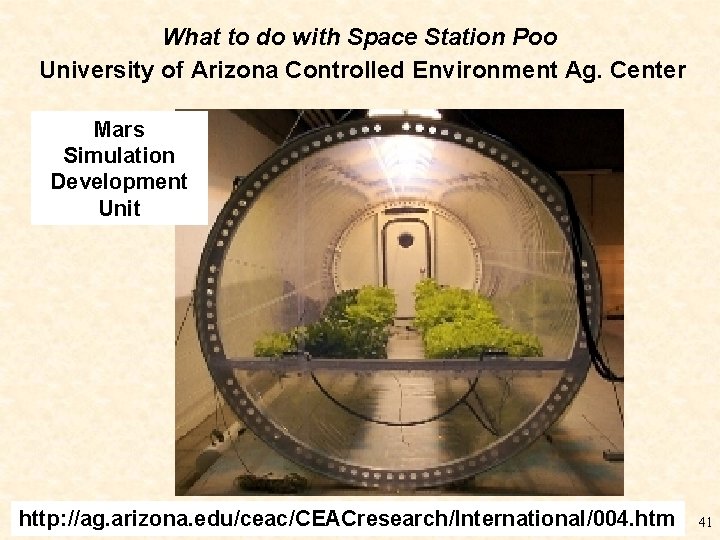 What to do with Space Station Poo
University of Arizona Controlled Environment Ag. Center

Mars Simulation Development Unit

http://ag.arizona.edu/ceac/CEACresearch/International/004.htm

41